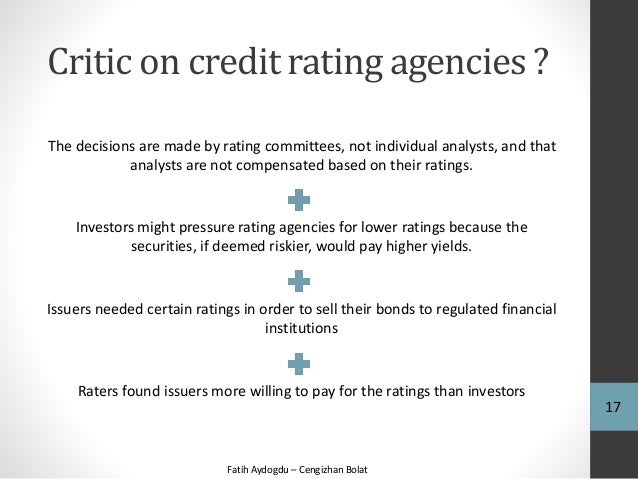 Critic on credit rating agencies ?

The decisions are made by rating committees, not individual analysts, and that analysts are not compensated based on their ratings.

Investors might pressure rating agencies for lower ratings because the securities, if deemed riskier, would pay higher yields.

Issuers needed certain ratings in order to sell their bonds to regulated financial institutions

Raters found issuers more willing to pay for the ratings than investors

17

Fatih Aydogdu – Cengizhan Bolat